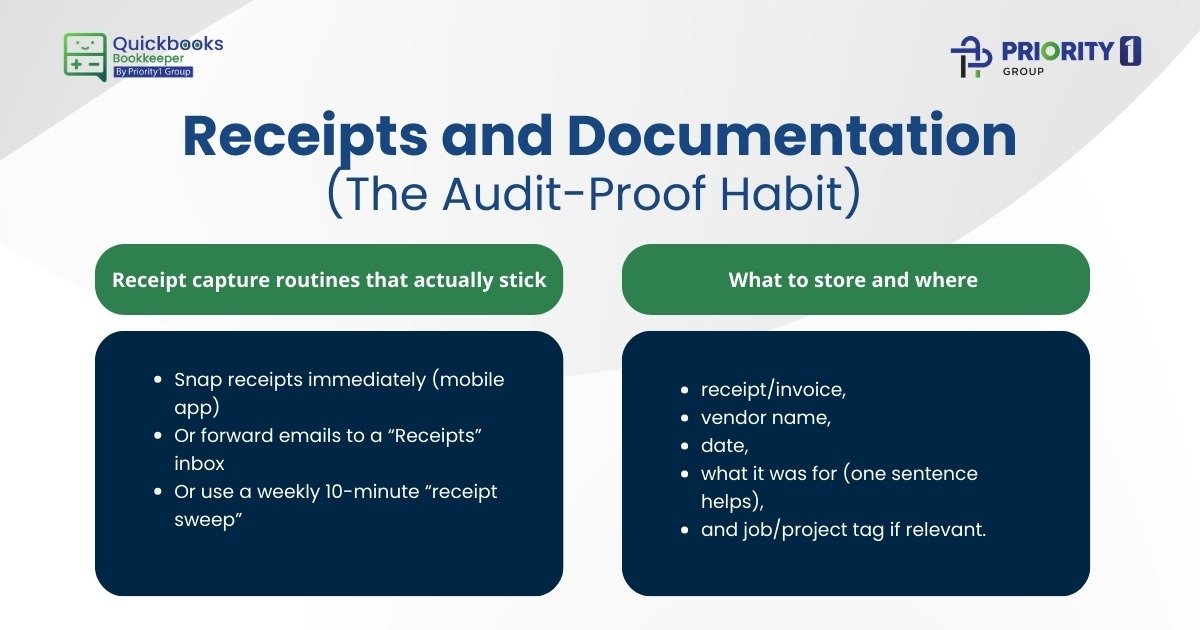 Quickbooks Bookkeeper By Priority1 Group

PRIORITY 1 GROUP

Receipts and Documentation
(The Audit-Proof Habit)

Receipt capture routines that actually stick

- Snap receipts immediately (mobile app)
- Or forward emails to a “Receipts” inbox
- Or use a weekly 10-minute “receipt sweep”

What to store and where

- receipt/invoice,
- vendor name,
- date,
- what it was for (one sentence helps),
- and job/project tag if relevant.